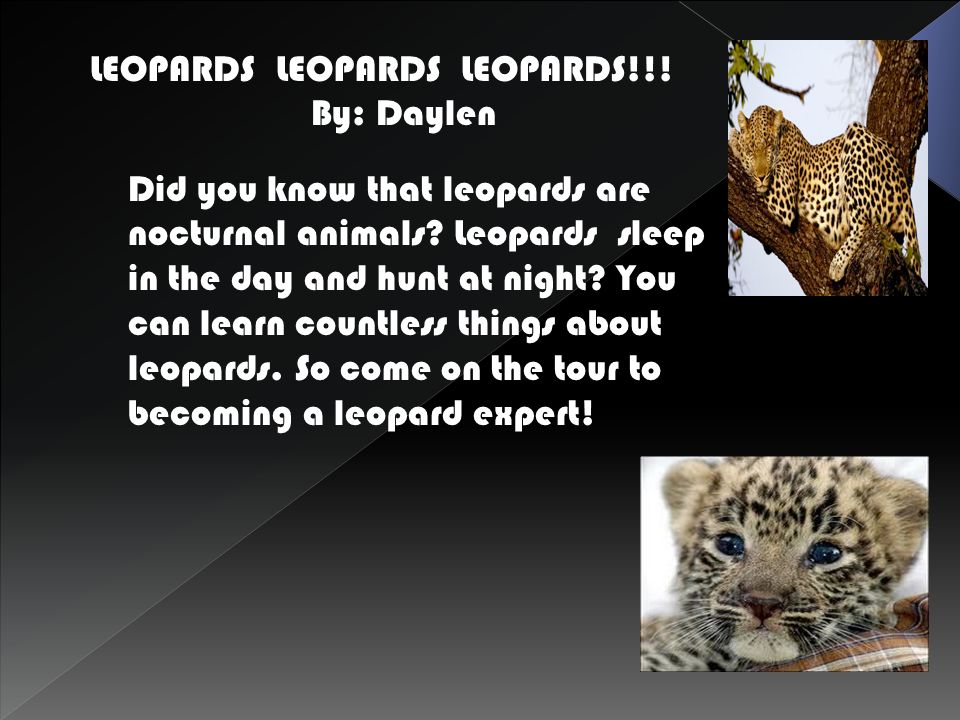 LEOPARDS LEOPARDS LEOPARDS!!!
By: Daylen

Did you know that leopards are nocturnal animals? Leopards sleep in the day and hunt at night? You can learn countless things about leopards. So come on the tour to becoming a leopard expert!